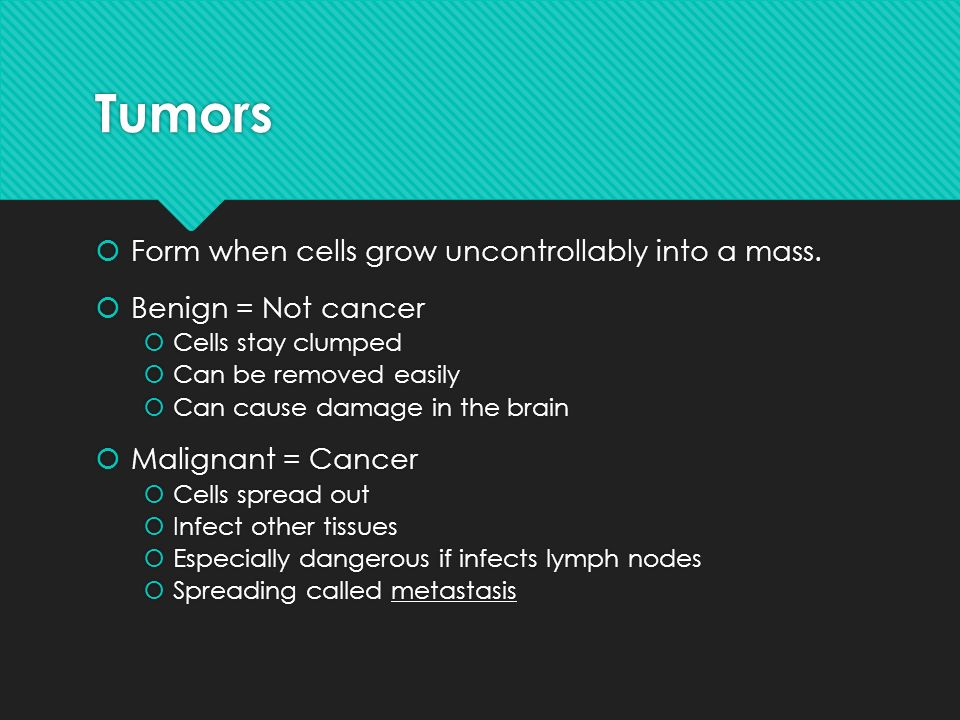 Tumors

Form when cells grow uncontrollably into a mass.

Benign = Not cancer
Cells stay clumped
Can be removed easily
Can cause damage in the brain

Malignant = Cancer
Cells spread out
Infect other tissues
Especially dangerous if infects lymph nodes
Spreading called metastasis